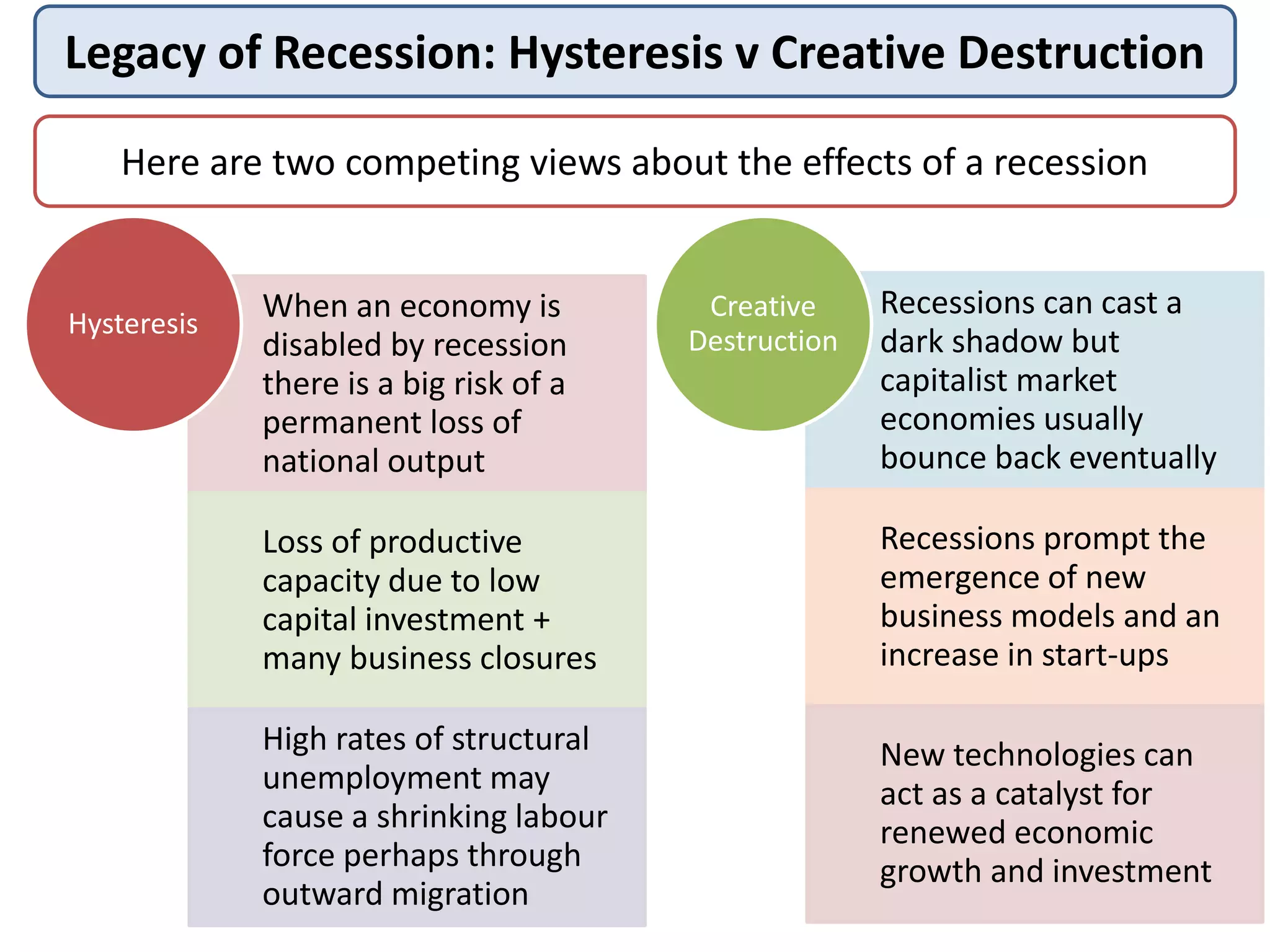 Legacy of Recession: Hysteresis v Creative Destruction

Here are two competing views about the effects of a recession

Hysteresis

When an economy is disabled by recession there is a big risk of a permanent loss of national output

Loss of productive capacity due to low capital investment + many business closures

High rates of structural unemployment may cause a shrinking labour force perhaps through outward migration

Creative Destruction

Recessions can cast a dark shadow but capitalist market economies usually bounce back eventually

Recessions prompt the emergence of new business models and an increase in start-ups

New technologies can act as a catalyst for renewed economic growth and investment